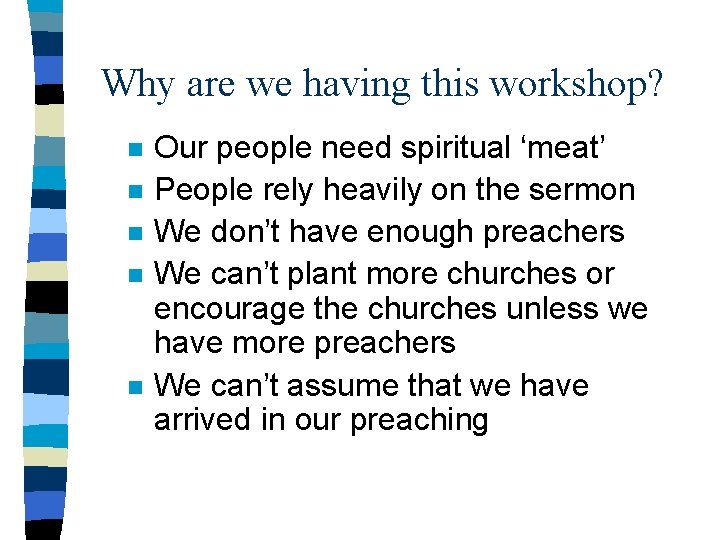 Why are we having this workshop?

- Our people need spiritual ‘meat’
- People rely heavily on the sermon
- We don’t have enough preachers
- We can’t plant more churches or encourage the churches unless we have more preachers
- We can’t assume that we have arrived in our preaching